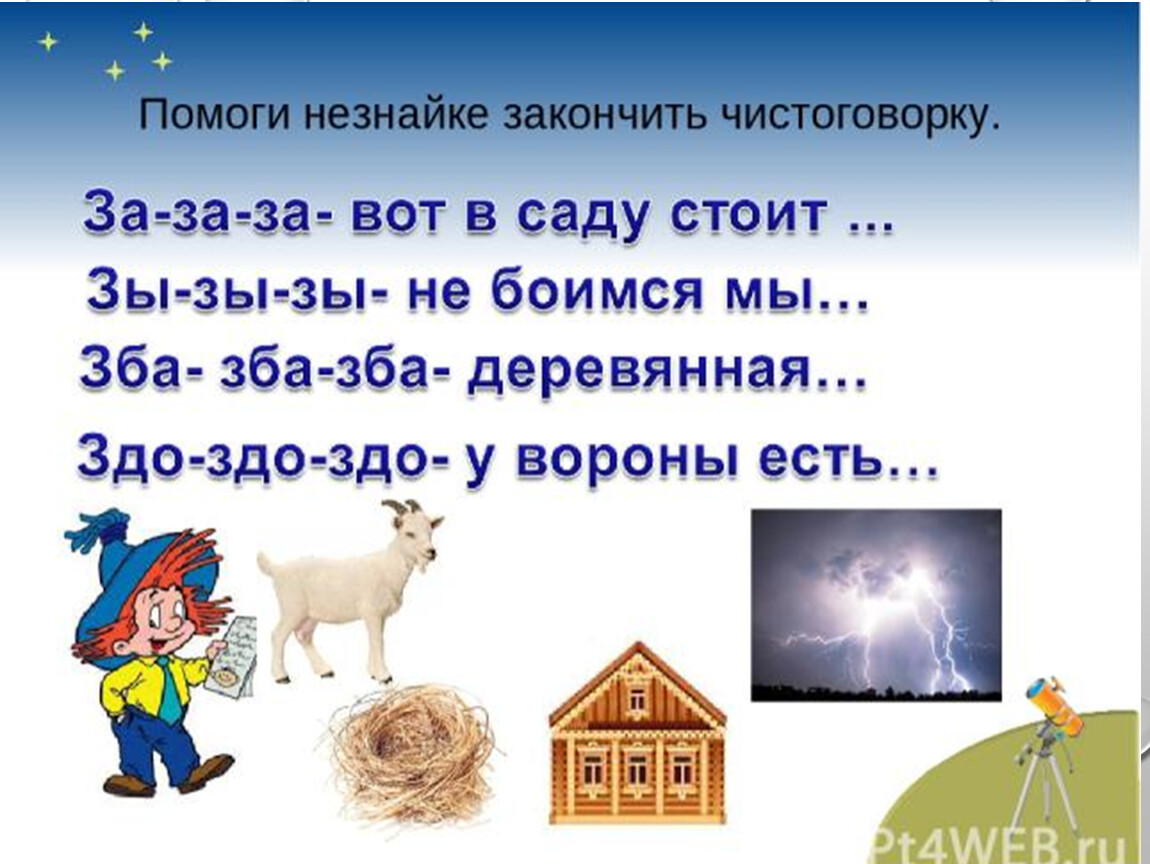 Помоги незнайке закончить чистоговорку.

За-за-за- вот в саду стоит ...

Зы-зы-зы- не боимся мы…

Зба- зба-зба- деревянная…

Здо-здо-здо- у вороны есть…

Pt4WEB.ru